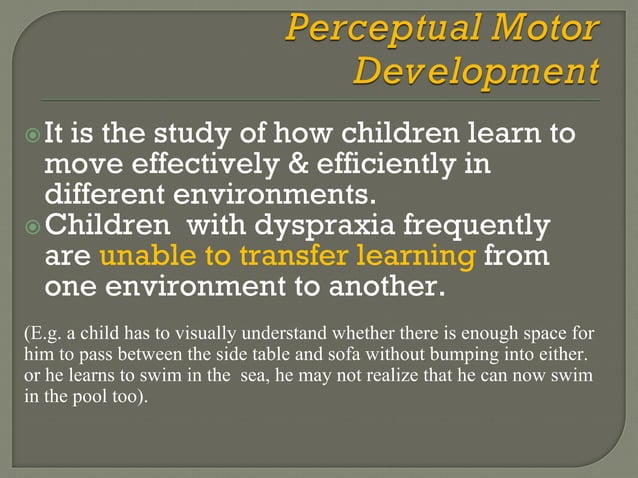 Perceptual Motor Development

It is the study of how children learn to move effectively & efficiently in different environments.

Children with dyspraxia frequently are unable to transfer learning from one environment to another.

(E.g. a child has to visually understand whether there is enough space for him to pass between the side table and sofa without bumping into either. or he learns to swim in the sea, he may not realize that he can now swim in the pool too).